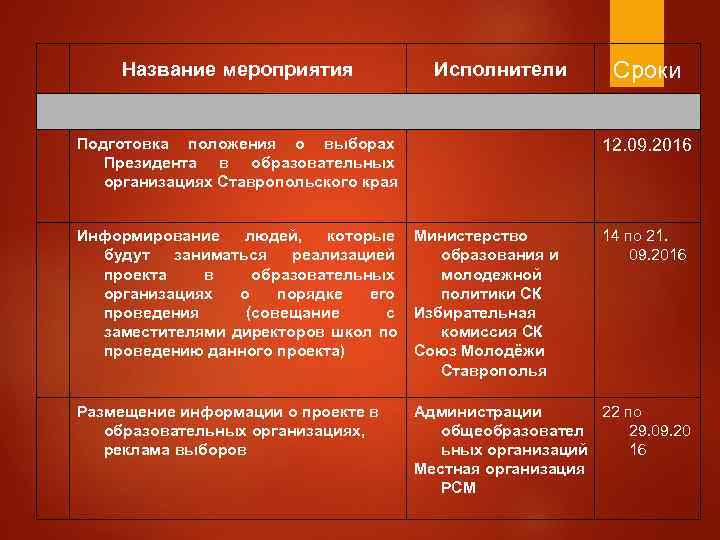 |  | Название мероприятия | Исполнители | Сроки |
|---|---|---|---|
|  |  |  |  |
|  | Подготовка положения о выборах Президента в образовательных организациях Ставропольского края |  | 12.09.2016 |
|  | Информирование людей, которые будут заниматься реализацией проекта в образовательных организациях о порядке его проведения (совещание с заместителями директоров школ по проведению данного проекта) | Министерство образования и молодежной политики СК Избирательная комиссия СК Союз Молодёжи Ставрополья | 14 по 21. 09.2016 |
|  | Размещение информации о проекте в образовательных организациях, реклама выборов | Администрации общеобразовательных организаций Местная организация РСМ | 22 по 29.09.2016 |